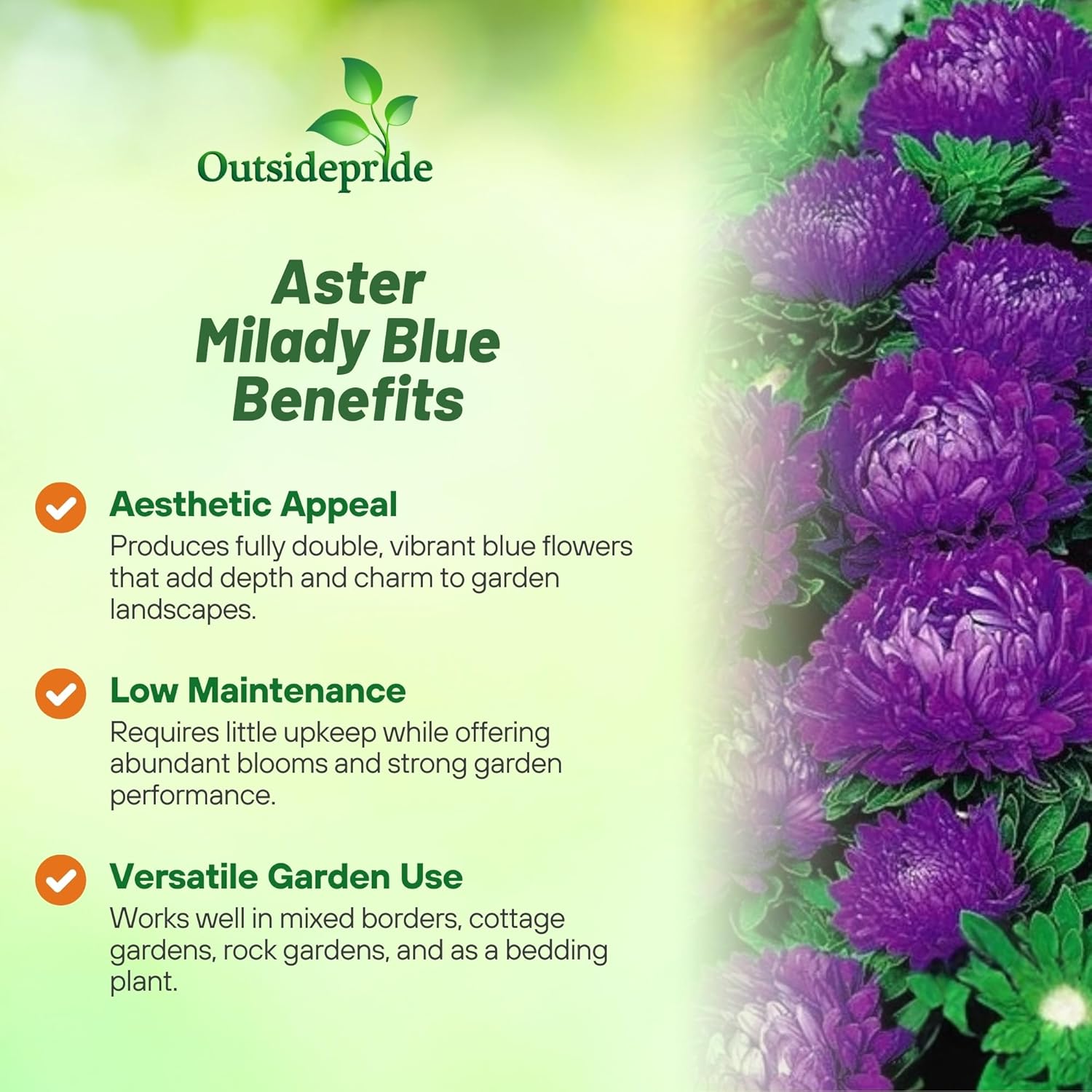 Outsidepride

Aster Milady Blue Benefits

Aesthetic Appeal
Produces fully double, vibrant blue flowers that add depth and charm to garden landscapes.

Low Maintenance
Requires little upkeep while offering abundant blooms and strong garden performance.

Versatile Garden Use
Works well in mixed borders, cottage gardens, rock gardens, and as a bedding plant.